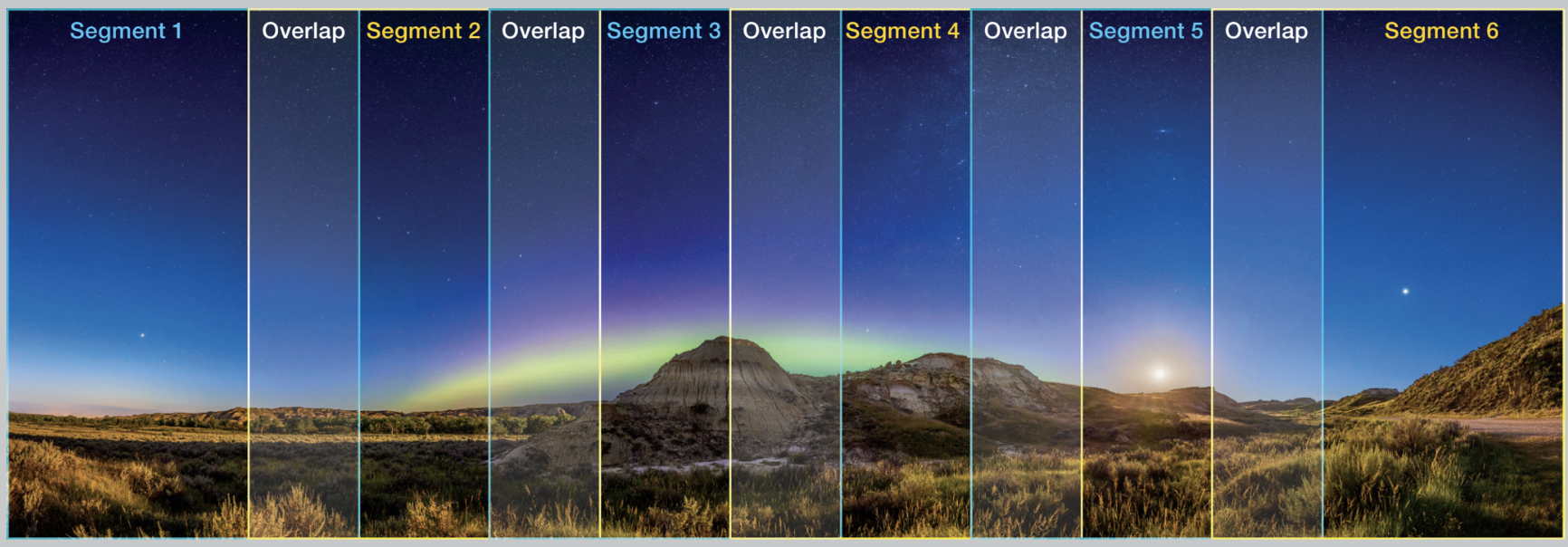 Segment 1 Overlap Segment 2 Overlap Segment 3 Overlap Segment 4 Overlap Segment 5 Overlap Segment 6